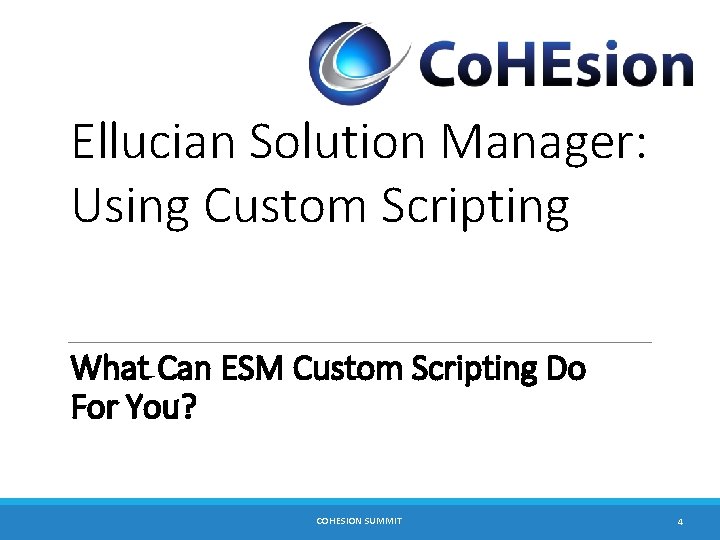 CoHEsion

Ellucian Solution Manager: Using Custom Scripting

What Can ESM Custom Scripting Do For You?

COHESION SUMMIT

4